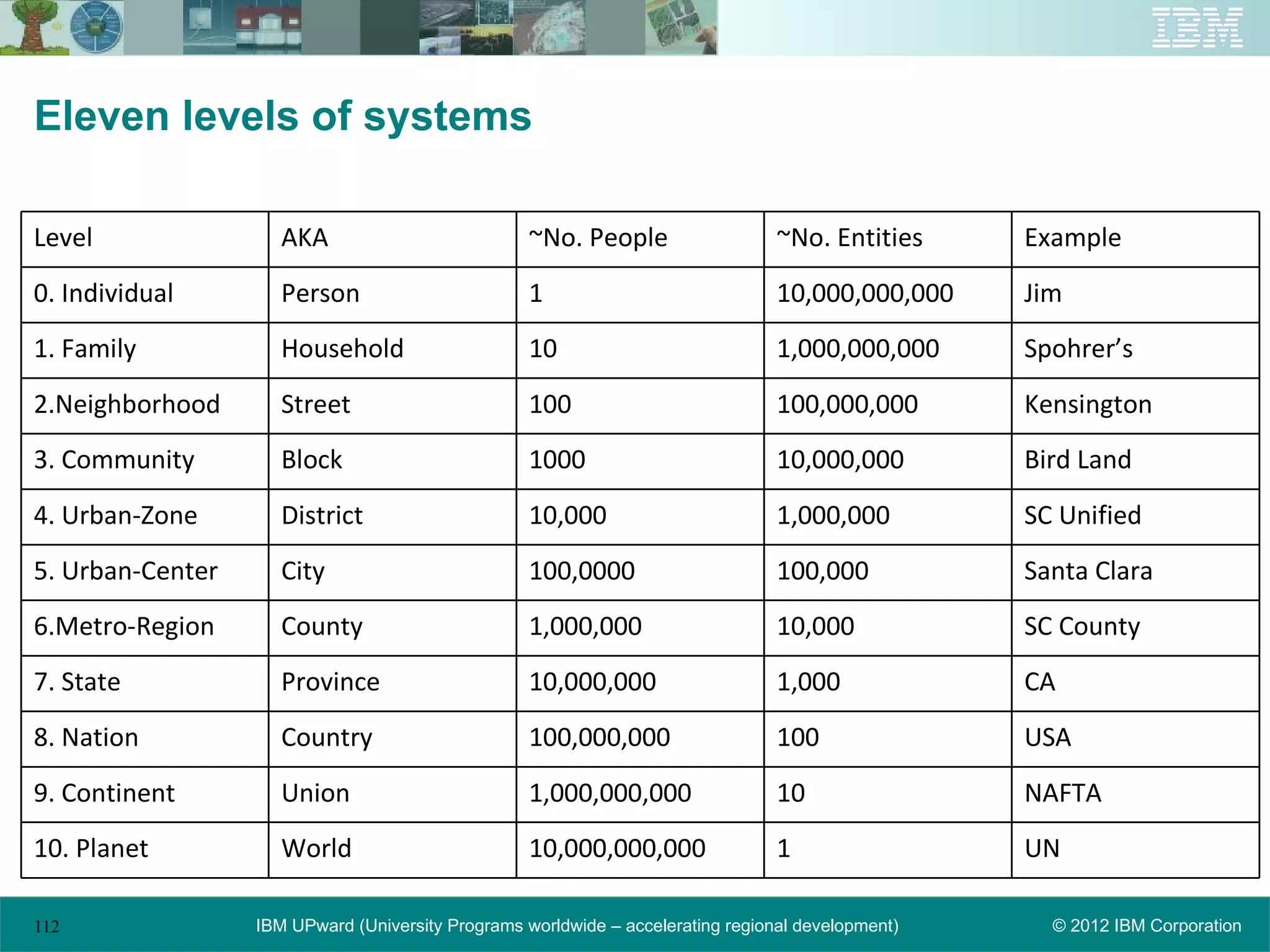 IBM

Eleven levels of systems

| Level | AKA | ~No. People | ~No. Entities | Example |
|---|---|---|---|---|
| 0. Individual | Person | 1 | 10,000,000,000 | Jim |
| 1. Family | Household | 10 | 1,000,000,000 | Spohrer's |
| 2.Neighborhood | Street | 100 | 100,000,000 | Kensington |
| 3. Community | Block | 1000 | 10,000,000 | Bird Land |
| 4. Urban-Zone | District | 10,000 | 1,000,000 | SC Unified |
| 5. Urban-Center | City | 100,0000 | 100,000 | Santa Clara |
| 6.Metro-Region | County | 1,000,000 | 10,000 | SC County |
| 7. State | Province | 10,000,000 | 1,000 | CA |
| 8. Nation | Country | 100,000,000 | 100 | USA |
| 9. Continent | Union | 1,000,000,000 | 10 | NAFTA |
| 10. Planet | World | 10,000,000,000 | 1 | UN |

112 IBM UPward (University Programs worldwide – accelerating regional development) © 2012 IBM Corporation